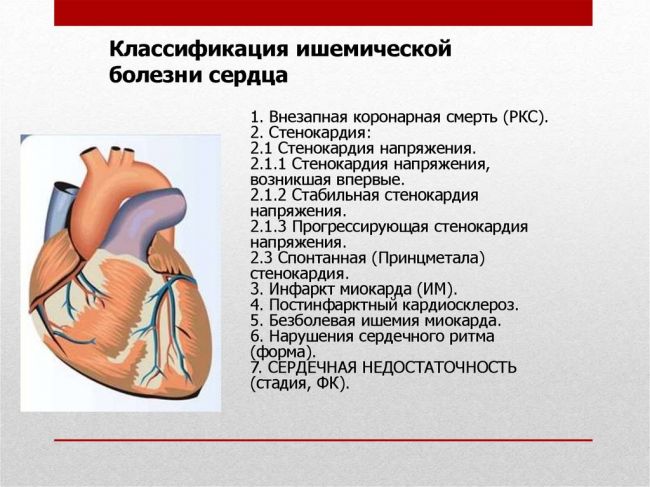 Классификация ишемической болезни сердца

1. Внезапная коронарная смерть (РКС).
2. Стенокардия:
2.1 Стенокардия напряжения.
2.1.1 Стенокардия напряжения, возникшая впервые.
2.1.2 Стабильная стенокардия напряжения.
2.1.3 Прогрессирующая стенокардия напряжения.
2.3 Спонтанная (Принцметала) стенокардия.
3. Инфаркт миокарда (ИМ).
4. Постинфарктный кардиосклероз.
5. Безболевая ишемия миокарда.
6. Нарушения сердечного ритма (форма).
7. СЕРДЕЧНАЯ НЕДОСТАТОЧНОСТЬ (стадия, ФК).